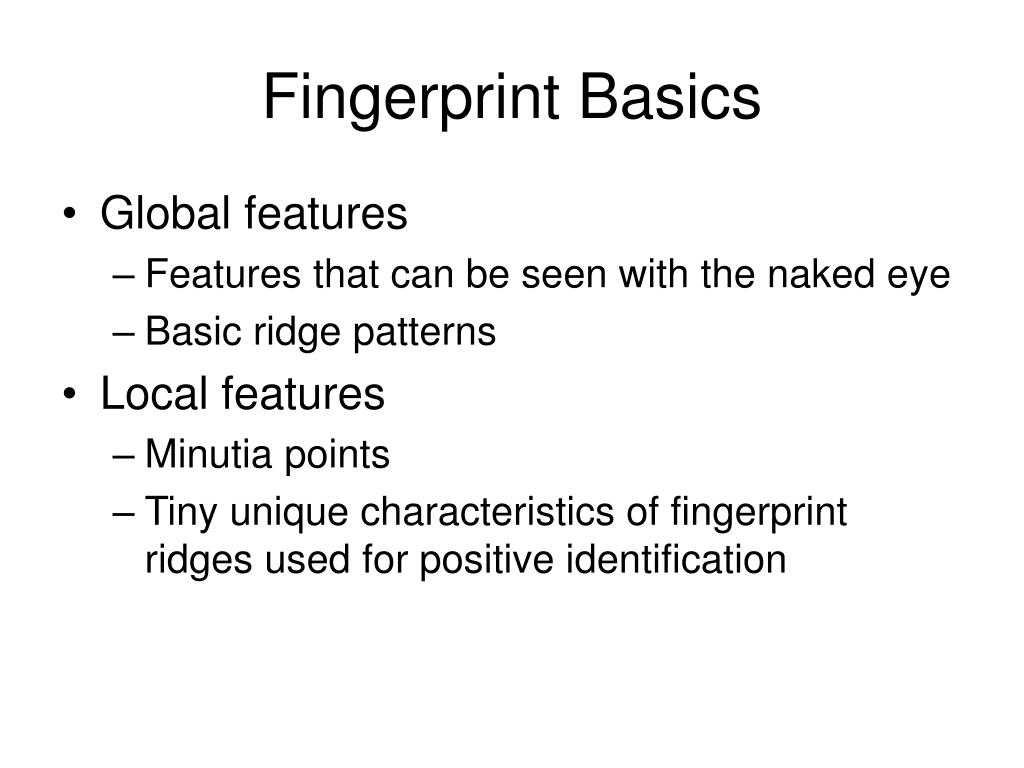 Fingerprint Basics

• Global features
– Features that can be seen with the naked eye
– Basic ridge patterns
• Local features
– Minutia points
– Tiny unique characteristics of fingerprint ridges used for positive identification